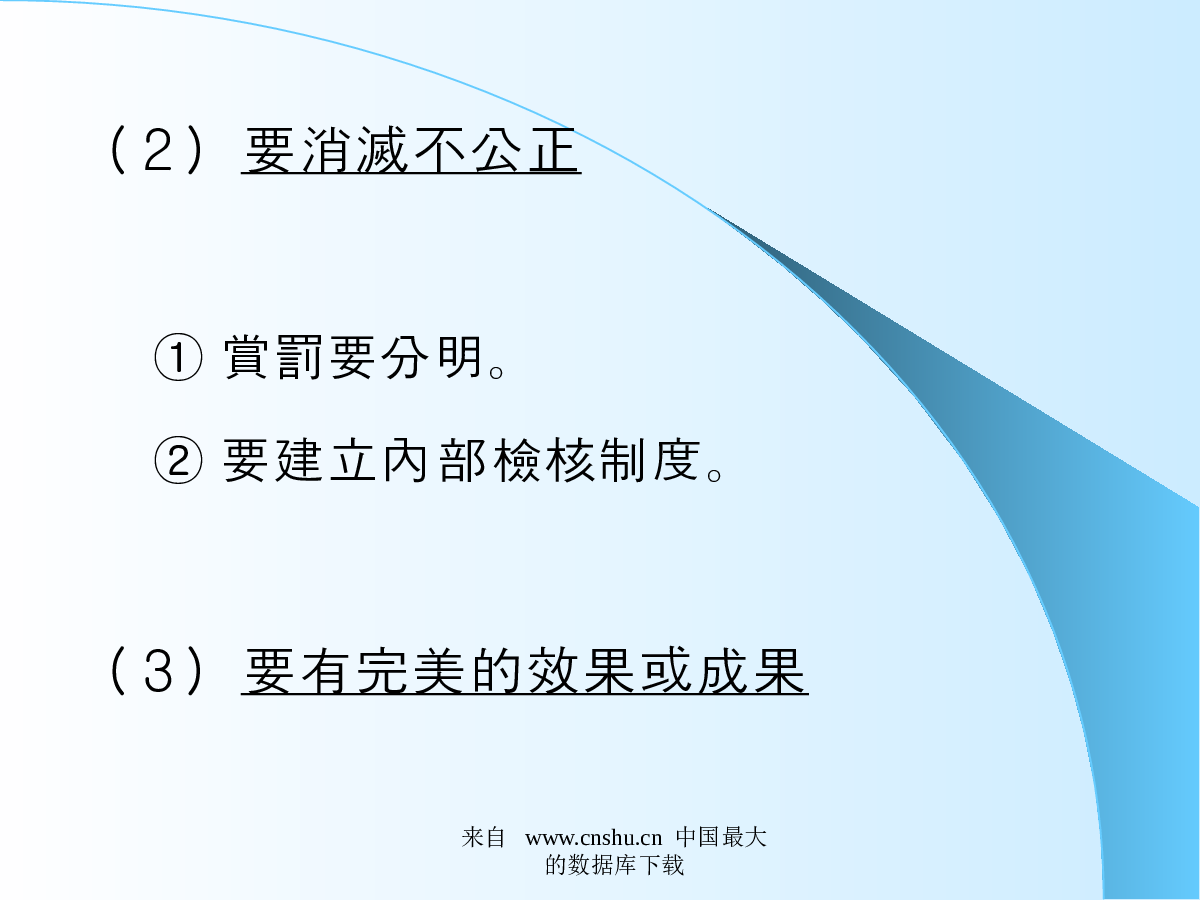 （2） 要消滅不公正

① 賞罰要分明。

② 要建立內部檢核制度。

（3） 要有完美的效果或成果

来自 www.cnshu.cn 中国最大的数据库下载